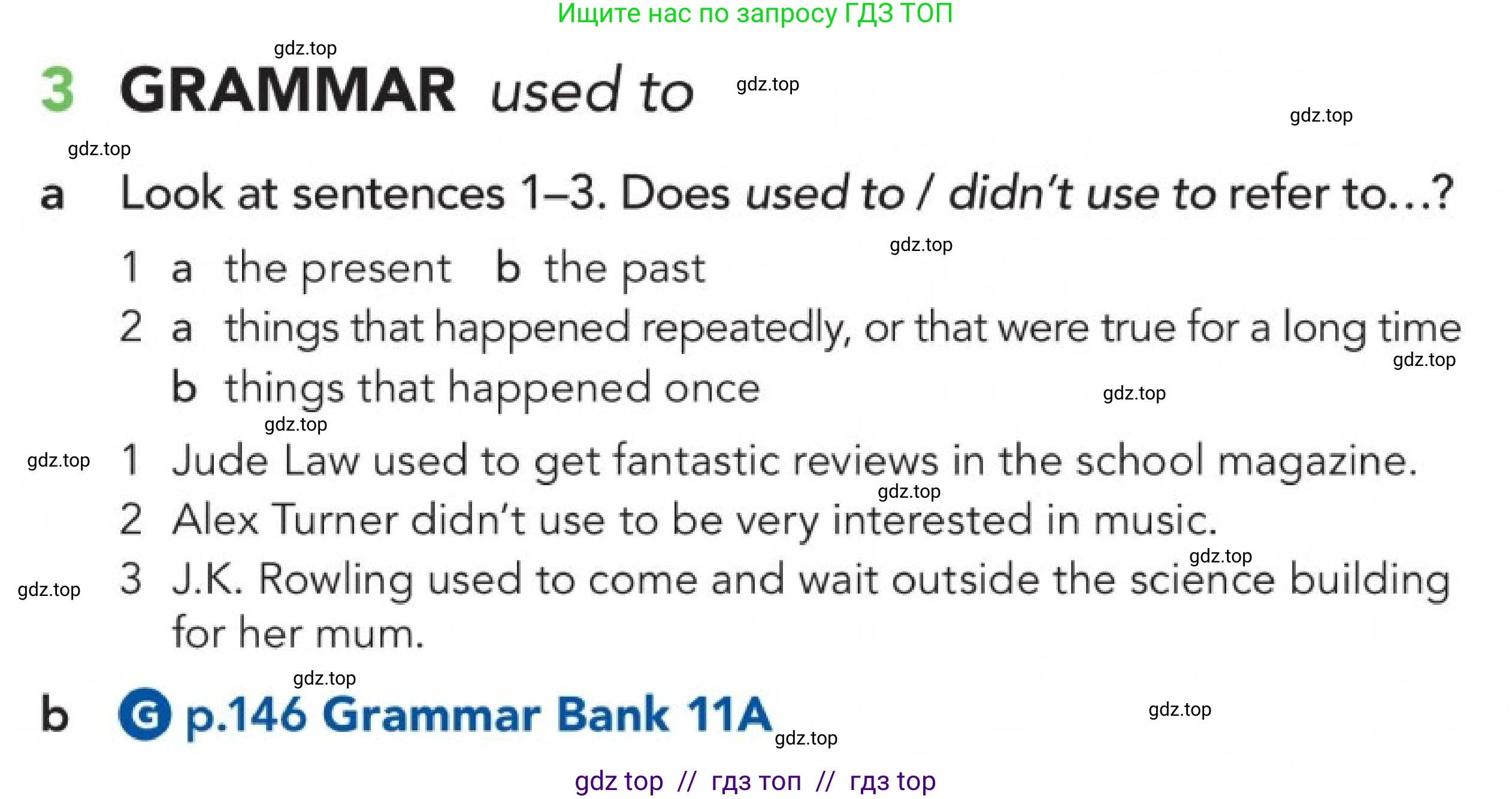 Ищите нас по запросу ГДЗ ТОП

gdz.top

3 GRAMMAR used to

gdz.top

gdz.top

gdz.top

a Look at sentences 1–3. Does used to / didn't use to refer to…?

gdz.top

1 a the present b the past

2 a things that happened repeatedly, or that were true for a long time

gdz.top

b things that happened once

gdz.top

gdz.top

gdz.top

1 Jude Law used to get fantastic reviews in the school magazine.

gdz.top

2 Alex Turner didn't use to be very interested in music.

gdz.top

gdz.top

3 J.K. Rowling used to come and wait outside the science building for her mum.

gdz.top

b G p.146 Grammar Bank 11A

gdz.top

gdz.top

gdz top // гдз топ // гдз top